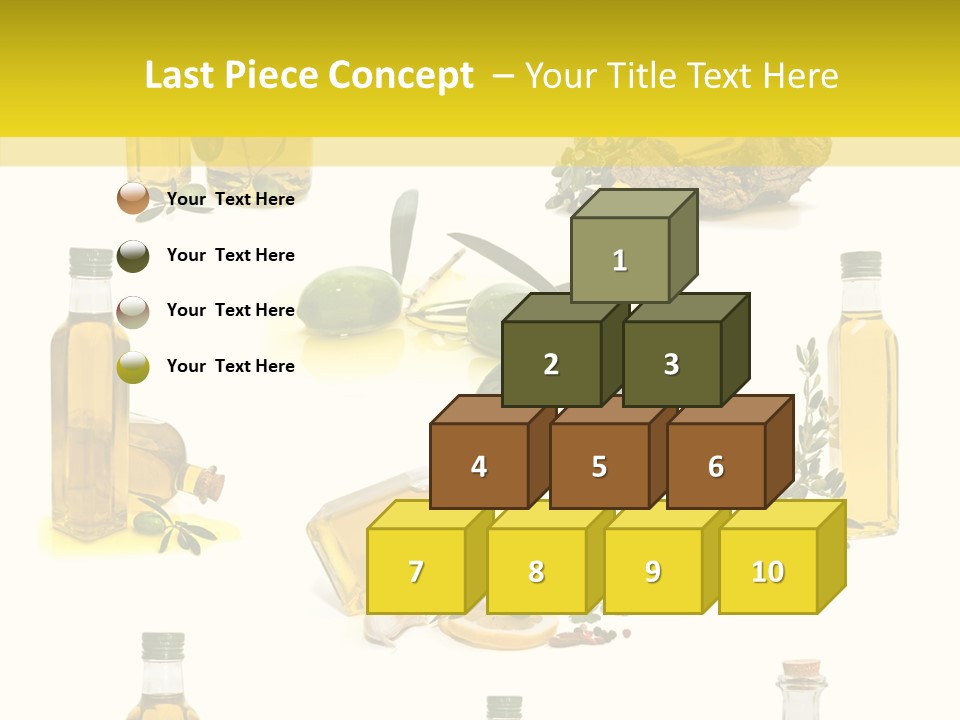 Last Piece Concept – Your Title Text Here

Your Text Here

Your Text Here

Your Text Here

Your Text Here

1

2

3

4

5

6

7

8

9

10